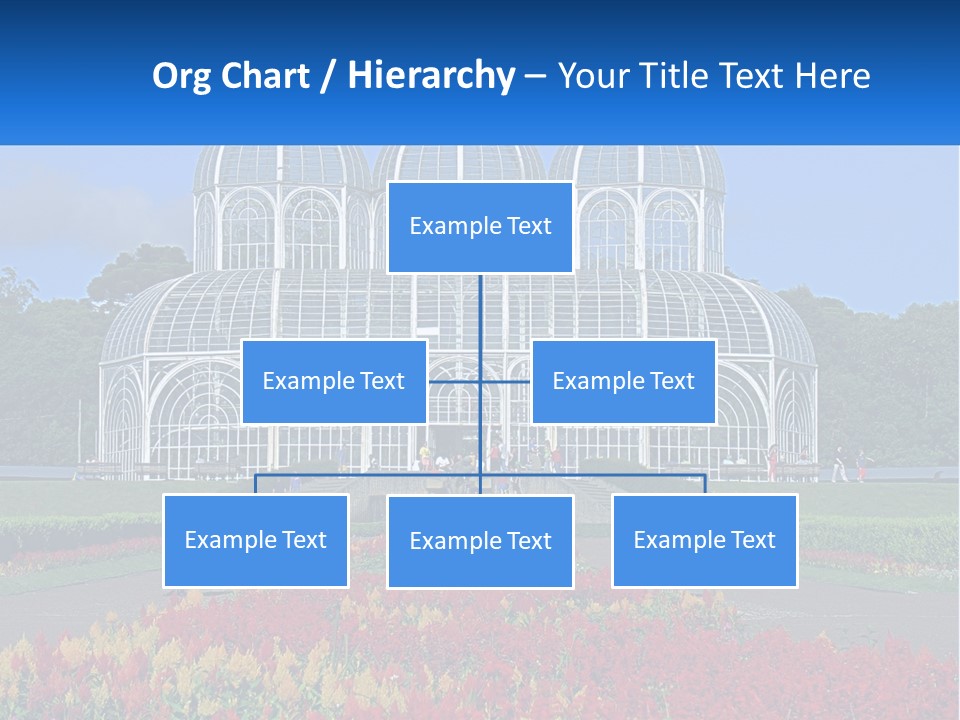 Org Chart / Hierarchy – Your Title Text Here

Example Text

Example Text

Example Text

Example Text

Example Text

Example Text